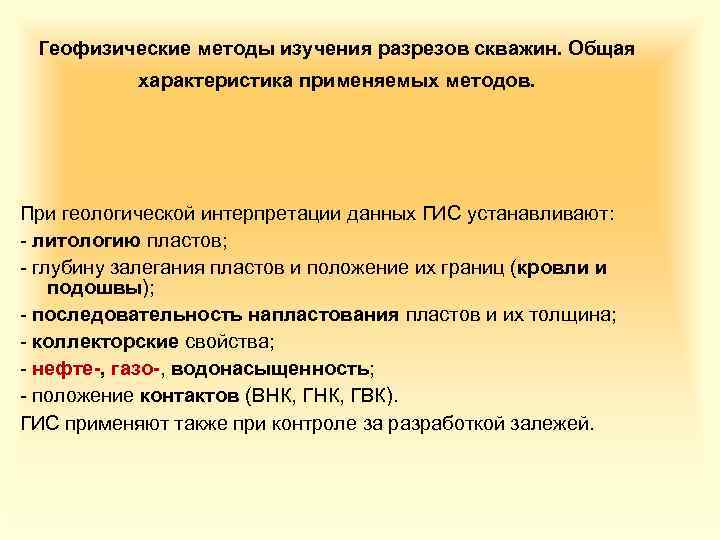 Геофизические методы изучения разрезов скважин. Общая характеристика применяемых методов.

При геологической интерпретации данных ГИС устанавливают:
- литологию пластов;
- глубину залегания пластов и положение их границ (кровли и подошвы);
- последовательность напластования пластов и их толщина;
- коллекторские свойства;
- нефте-, газо-, водонасыщенность;
- положение контактов (ВНК, ГНК, ГВК).
ГИС применяют также при контроле за разработкой залежей.